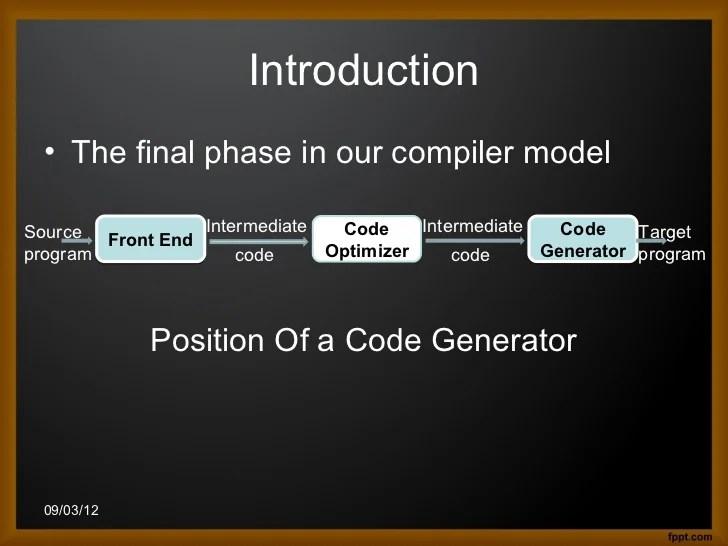 Introduction

• The final phase in our compiler model

Source program

Front End

Intermediate code

Code Optimizer

Intermediate code

Code Generator

Target program

Position Of a Code Generator

09/03/12

fppt.com